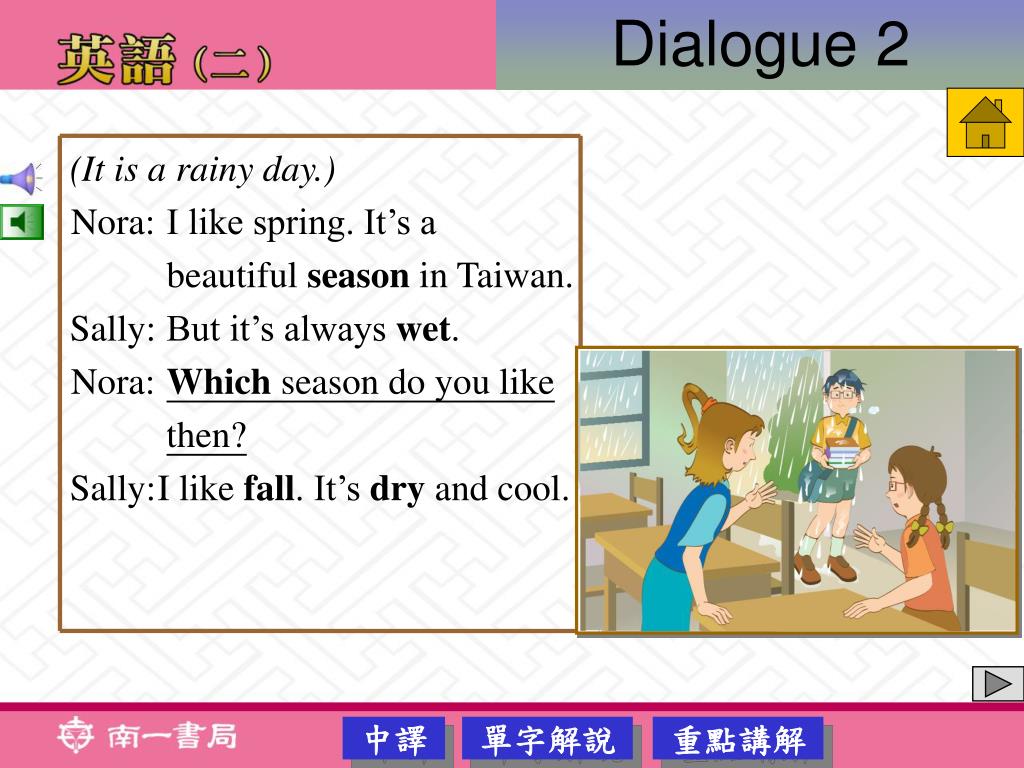 英語（二）

Dialogue 2

(It is a rainy day.)
Nora: I like spring. It’s a beautiful season in Taiwan.
Sally: But it’s always wet.
Nora: Which season do you like then?
Sally:I like fall. It’s dry and cool.

南一書局

中譯

單字解說

重點講解